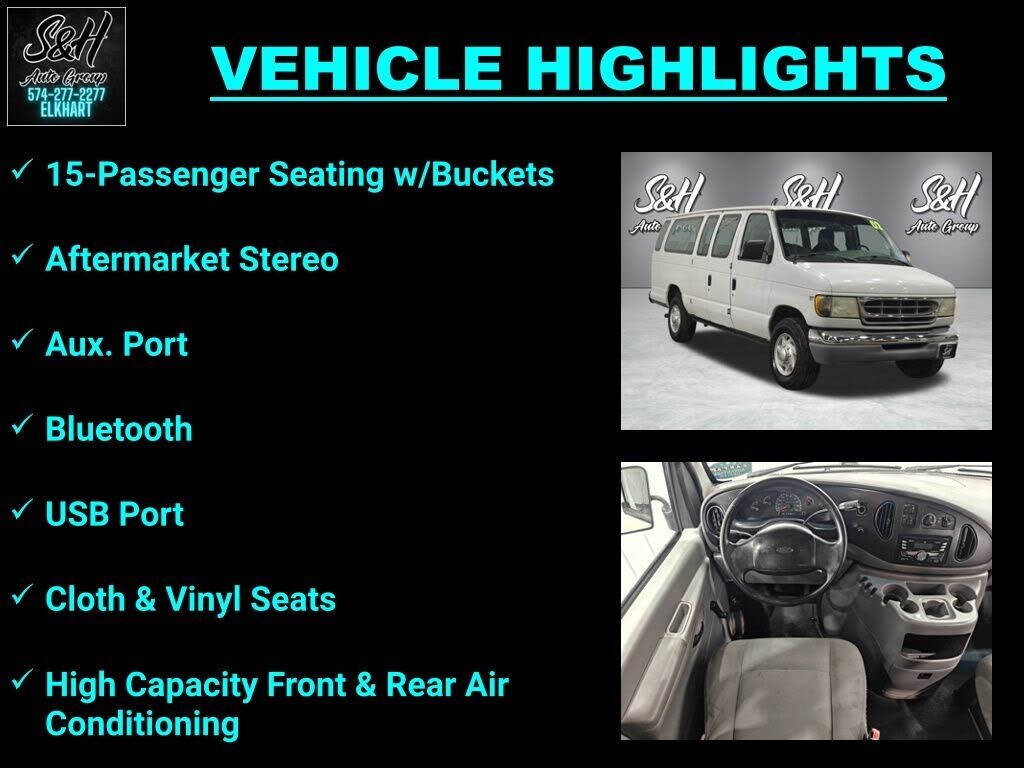 S&H
Auto Group
574-277-2277
ELKHART

VEHICLE HIGHLIGHTS

✓ 15-Passenger Seating w/Buckets

✓ Aftermarket Stereo

✓ Aux. Port

✓ Bluetooth

✓ USB Port

✓ Cloth & Vinyl Seats

✓ High Capacity Front & Rear Air Conditioning

S&H
Auto Group

S&H
Auto Group

S&H
Auto Group